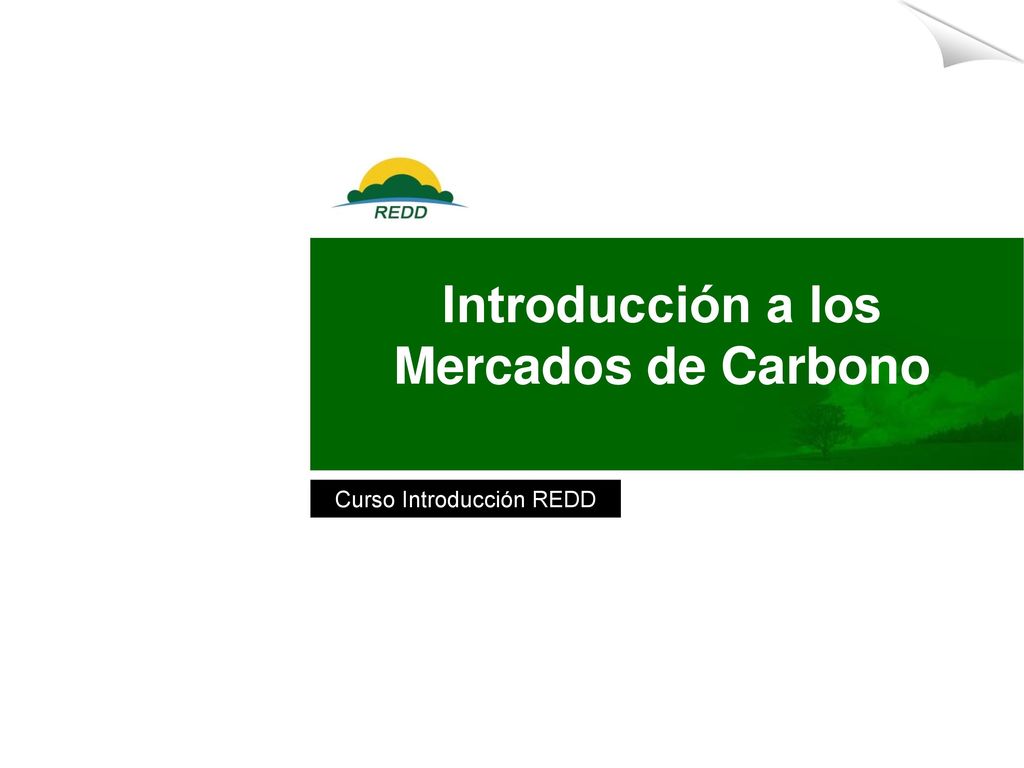 REDD

Introducción a los Mercados de Carbono

Curso Introducción REDD